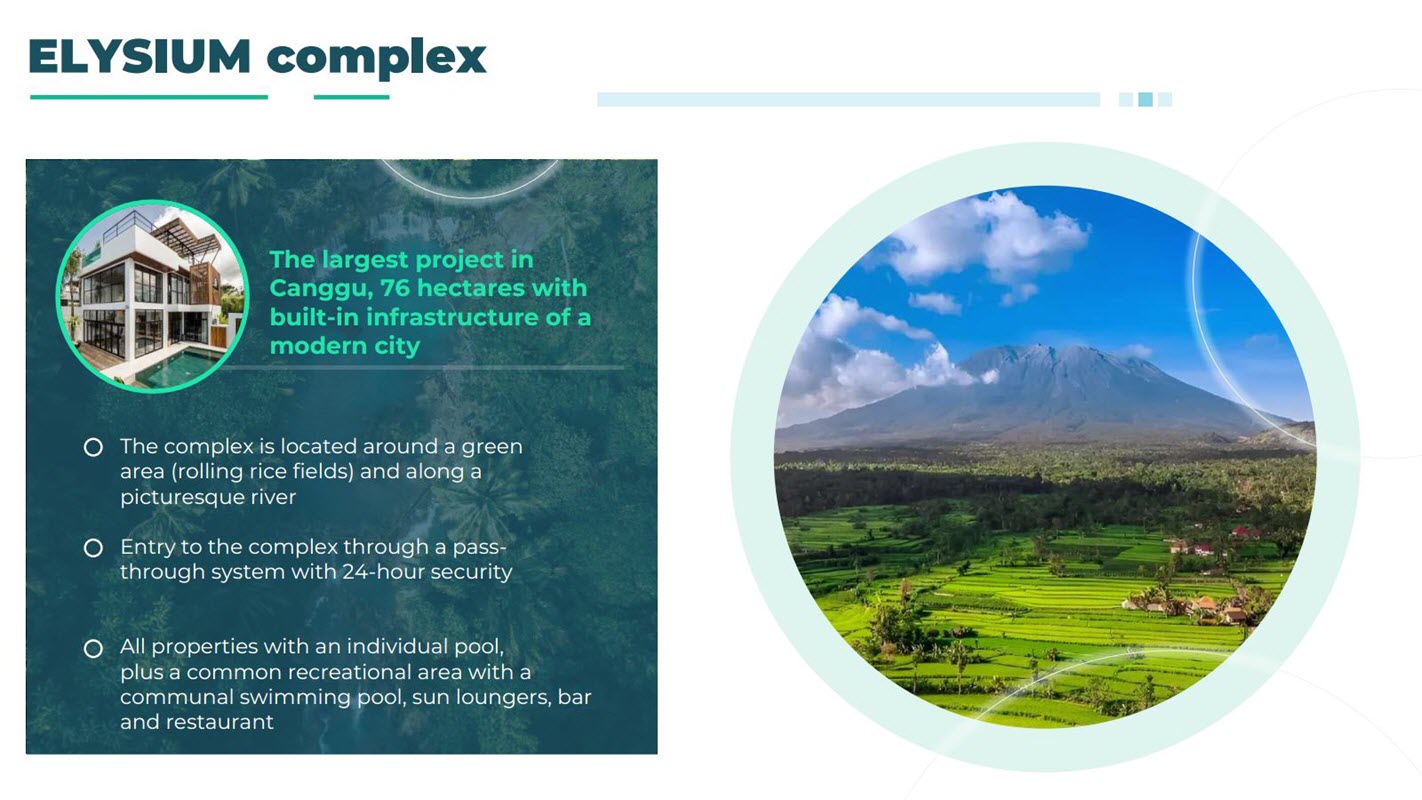 ELYSIUM complex

The largest project in Canggu, 76 hectares with built-in infrastructure of a modern city

The complex is located around a green area (rolling rice fields) and along a picturesque river

Entry to the complex through a pass-through system with 24-hour security

All properties with an individual pool, plus a common recreational area with a communal swimming pool, sun loungers, bar and restaurant